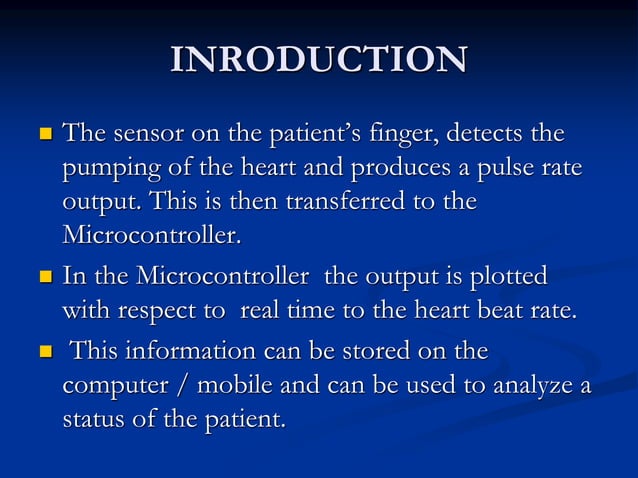 INRODUCTION

- The sensor on the patient's finger, detects the pumping of the heart and produces a pulse rate output. This is then transferred to the Microcontroller.
- In the Microcontroller the output is plotted with respect to real time to the heart beat rate.
- This information can be stored on the computer / mobile and can be used to analyze a status of the patient.